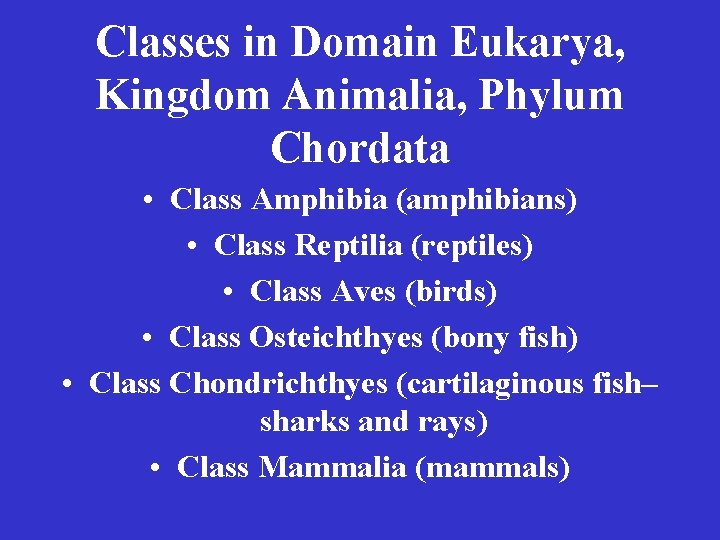 Classes in Domain Eukarya, Kingdom Animalia, Phylum Chordata

• Class Amphibia (amphibians)
• Class Reptilia (reptiles)
• Class Aves (birds)
• Class Osteichthyes (bony fish)
• Class Chondrichthyes (cartilaginous fish– sharks and rays)
• Class Mammalia (mammals)